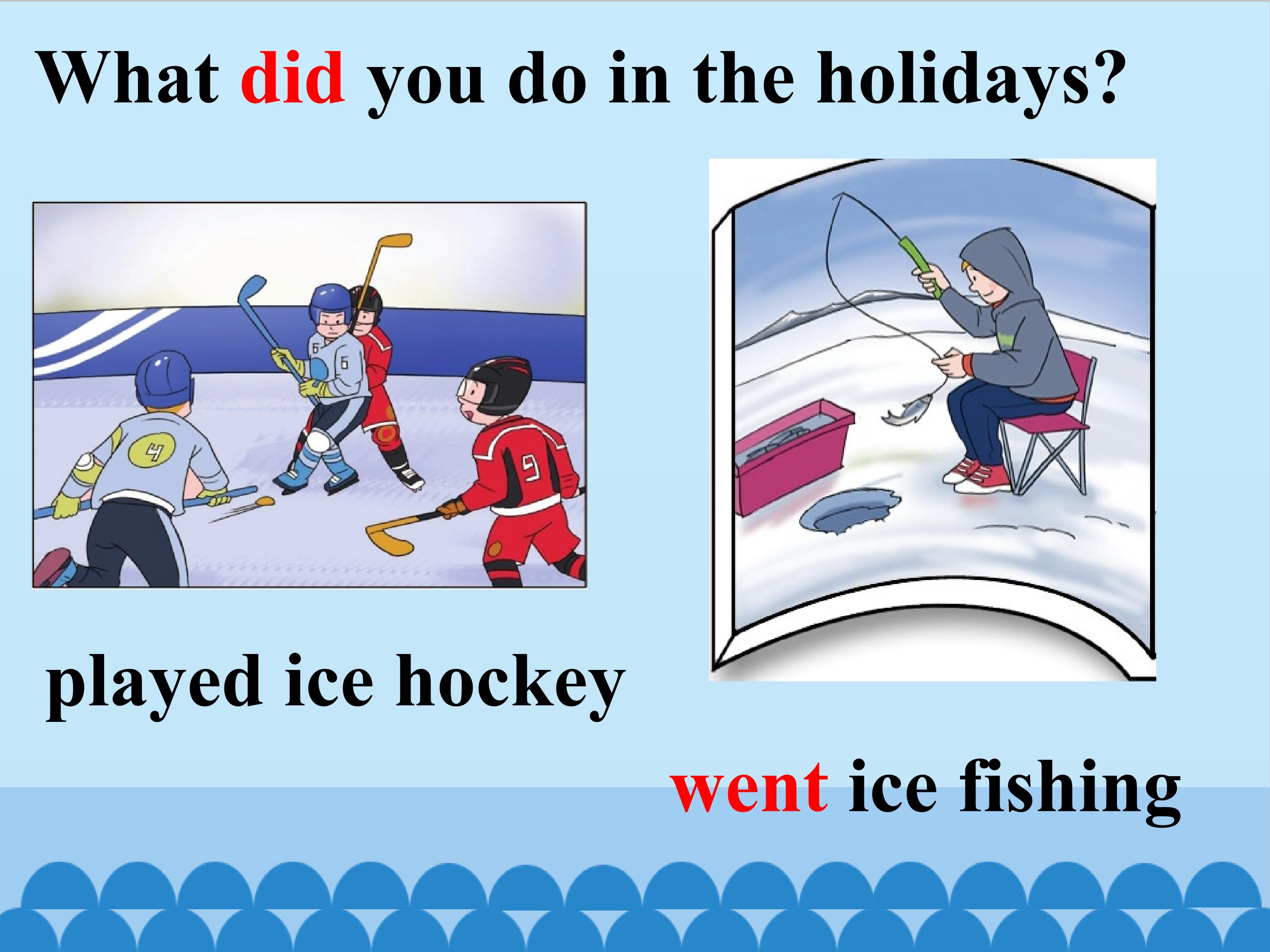 What did you do in the holidays?

6 6

4

9

played ice hockey

went ice fishing